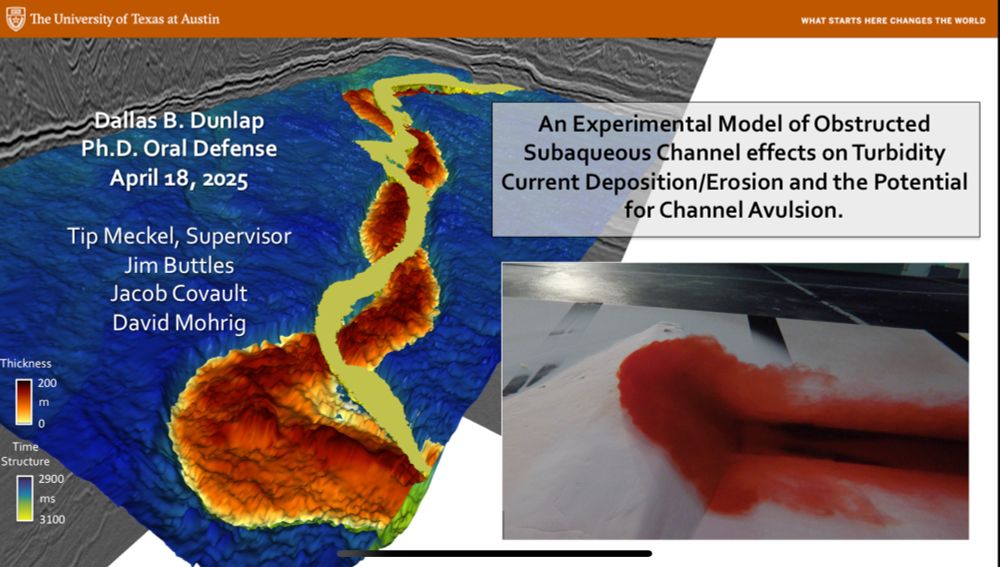 The University of Texas at Austin

WHAT STARTS HERE CHANGES THE WORLD

Dallas B. Dunlap
Ph.D. Oral Defense
April 18, 2025

Tip Meckel, Supervisor
Jim Buttles
Jacob Covault
David Mohrig

An Experimental Model of Obstructed Subaqueous Channel effects on Turbidity Current Deposition/Erosion and the Potential for Channel Avulsion.

Thickness
200
m
0

Time Structure
2900
ms
3100